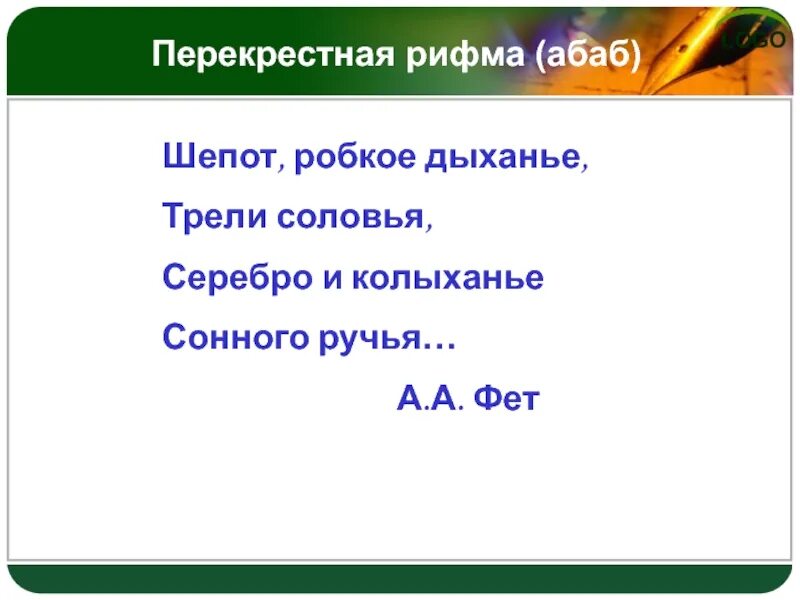 Перекрестная рифма (абаб)

LOGO

Шепот, робкое дыханье,

Трели соловья,

Серебро и колыханье

Сонного ручья…

А.А. Фет